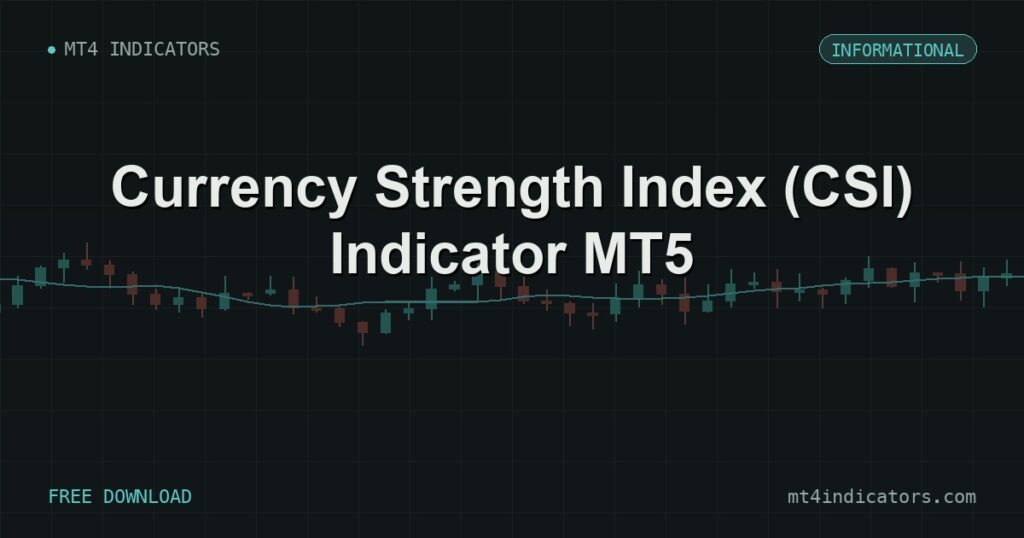 MT4 INDICATORS

INFORMATIONAL

Currency Strength Index (CSI) Indicator MT5

FREE DOWNLOAD

mt4indicators.com